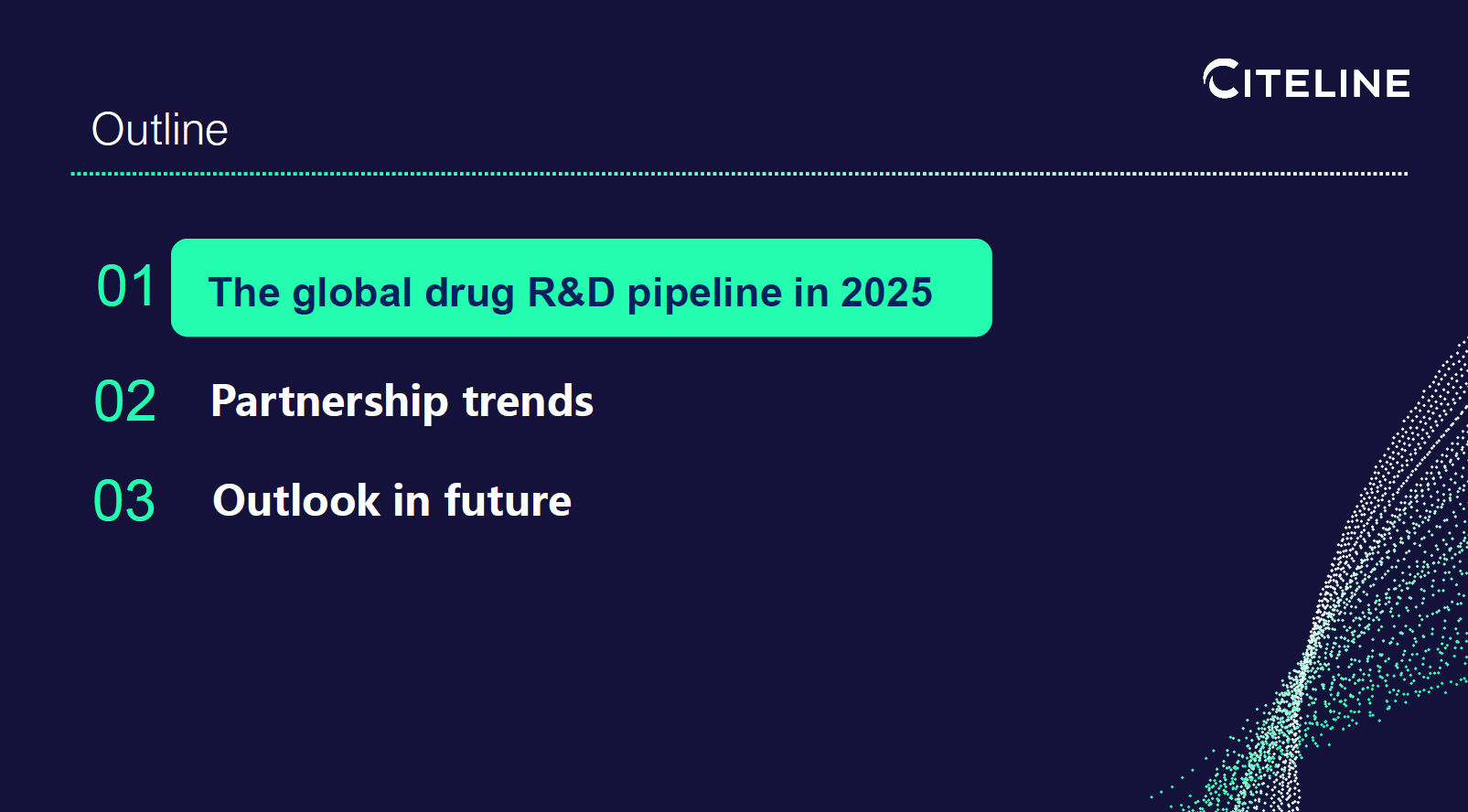 CITELINE

Outline

01 The global drug R&D pipeline in 2025

02 Partnership trends

03 Outlook in future